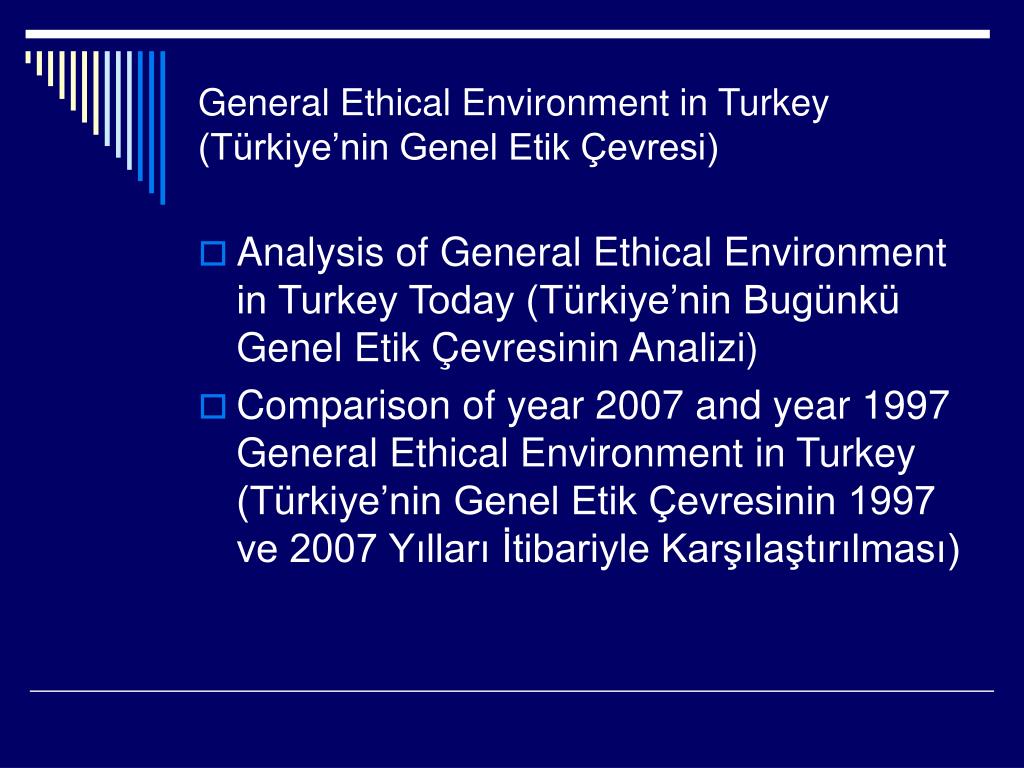 General Ethical Environment in Turkey (Türkiye’nin Genel Etik Çevresi)

Analysis of General Ethical Environment in Turkey Today (Türkiye’nin Bugünkü Genel Etik Çevresinin Analizi)

Comparison of year 2007 and year 1997 General Ethical Environment in Turkey (Türkiye’nin Genel Etik Çevresinin 1997 ve 2007 Yılları İtibariyle Karşılaştırılması)